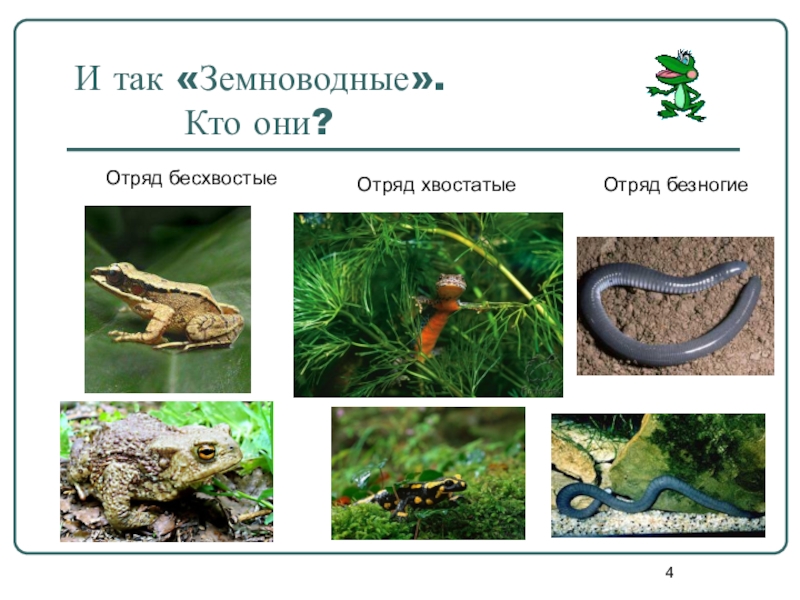 И так «Земноводные».
Кто они?

Отряд бесхвостые

Отряд хвостатые

Отряд безногие

4